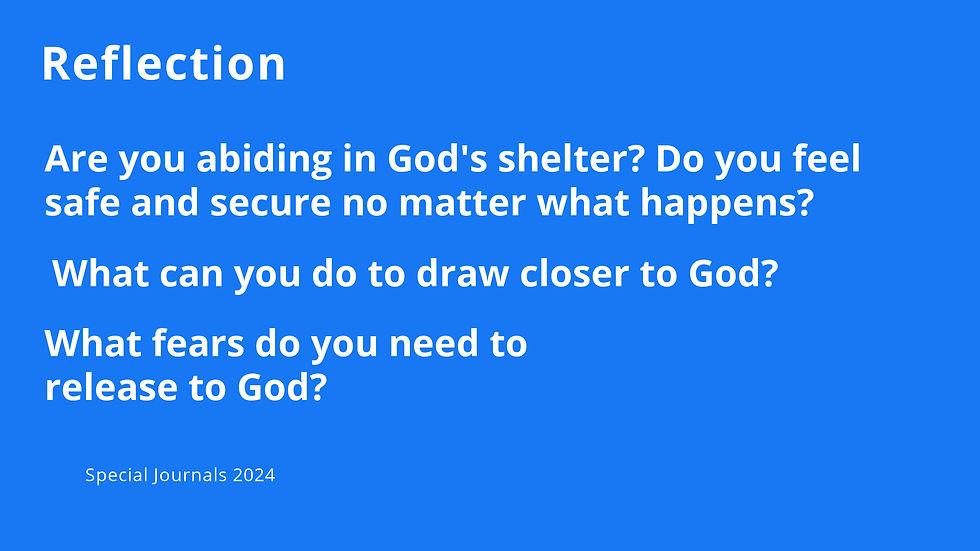 Reflection

Are you abiding in God's shelter? Do you feel safe and secure no matter what happens?

What can you do to draw closer to God?

What fears do you need to release to God?

Special Journals 2024